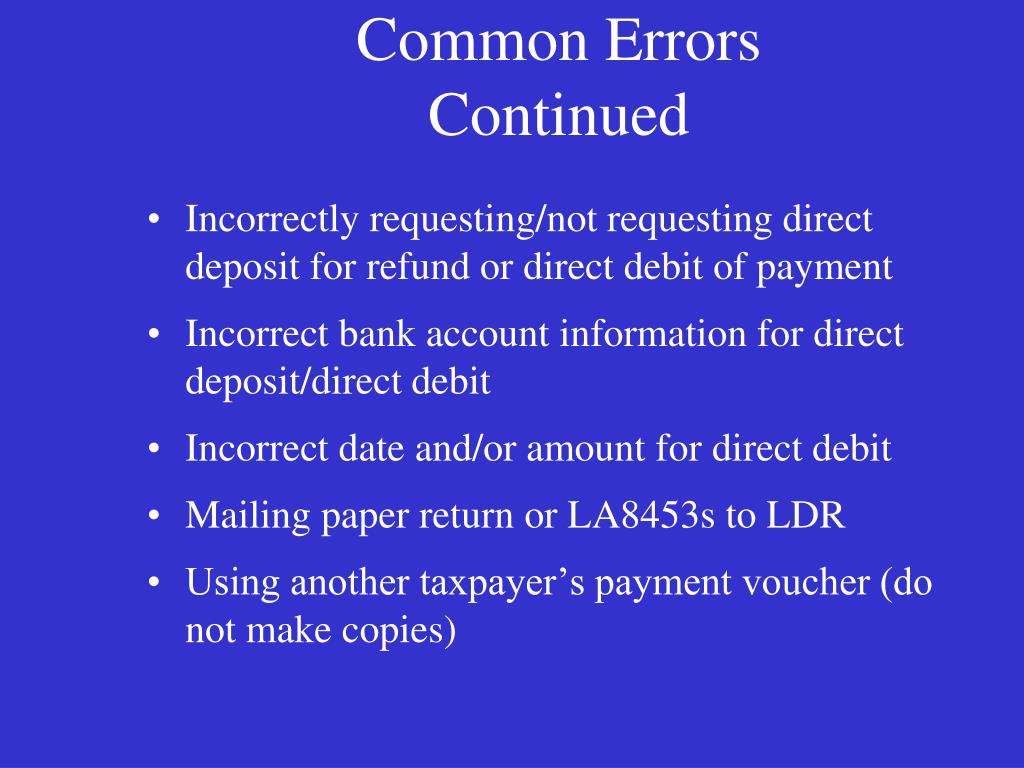 Common Errors Continued

• Incorrectly requesting/not requesting direct deposit for refund or direct debit of payment
• Incorrect bank account information for direct deposit/direct debit
• Incorrect date and/or amount for direct debit
• Mailing paper return or LA8453s to LDR
• Using another taxpayer’s payment voucher (do not make copies)